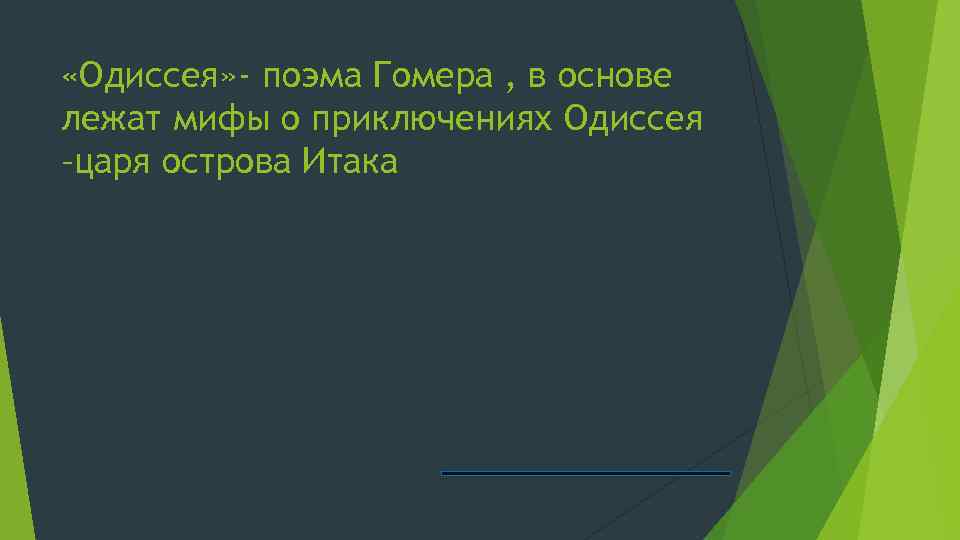 «Одиссея»- поэма Гомера , в основе лежат мифы о приключениях Одиссея –царя острова Итака